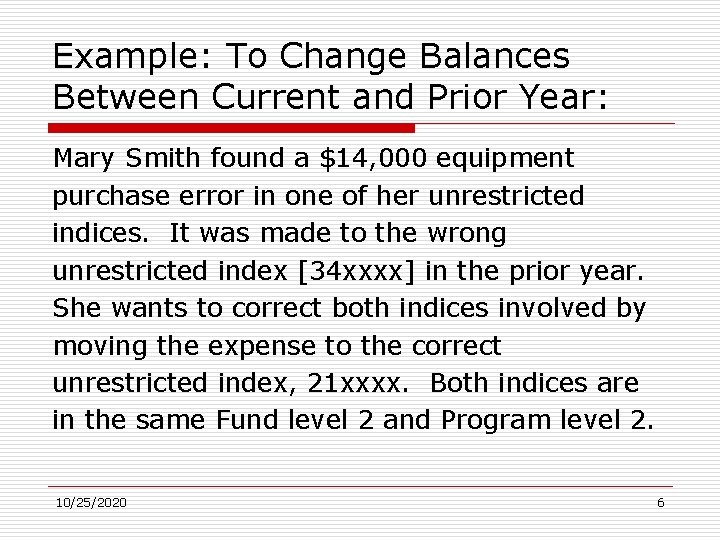 Example: To Change Balances Between Current and Prior Year:

Mary Smith found a \$14,000 equipment purchase error in one of her unrestricted indices.  It was made to the wrong unrestricted index [34xxxx] in the prior year. She wants to correct both indices involved by moving the expense to the correct unrestricted index, 21xxxx.  Both indices are in the same Fund level 2 and Program level 2.

10/25/2020

6